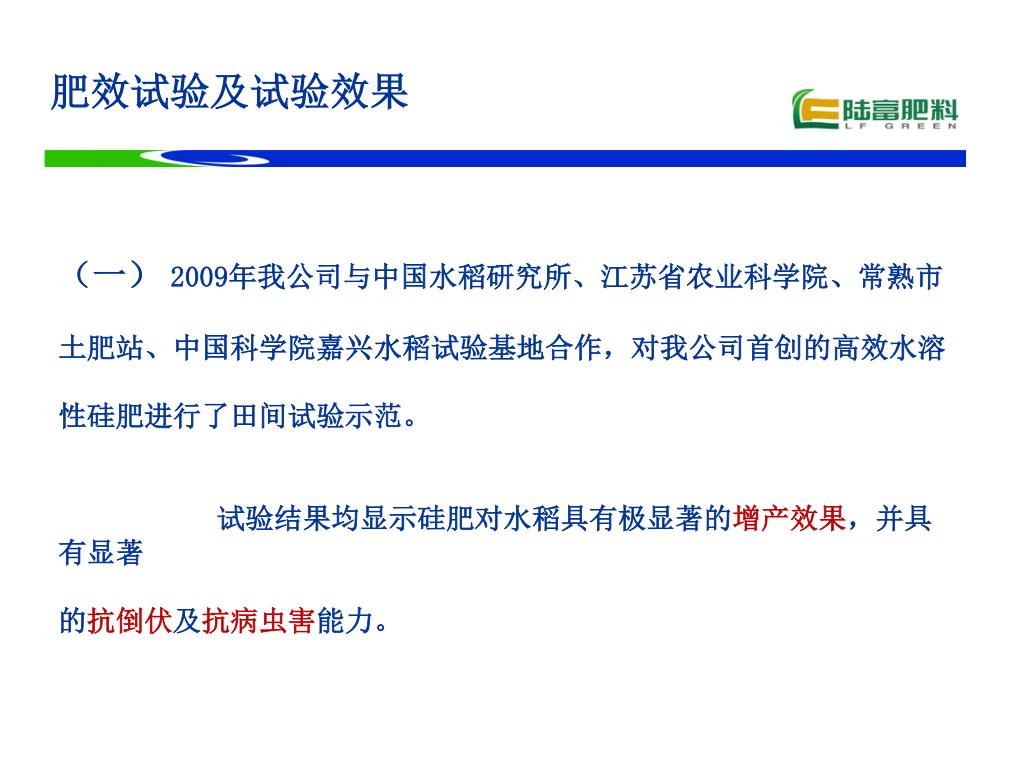 肥效试验及试验效果

陆富肥料
LF GREEN

（一） 2009年我公司与中国水稻研究所、江苏省农业科学院、常熟市土肥站、中国科学院嘉兴水稻试验基地合作，对我公司首创的高效水溶性硅肥进行了田间试验示范。

试验结果均显示硅肥对水稻具有极显著的增产效果，并具有显著

的抗倒伏及抗病虫害能力。